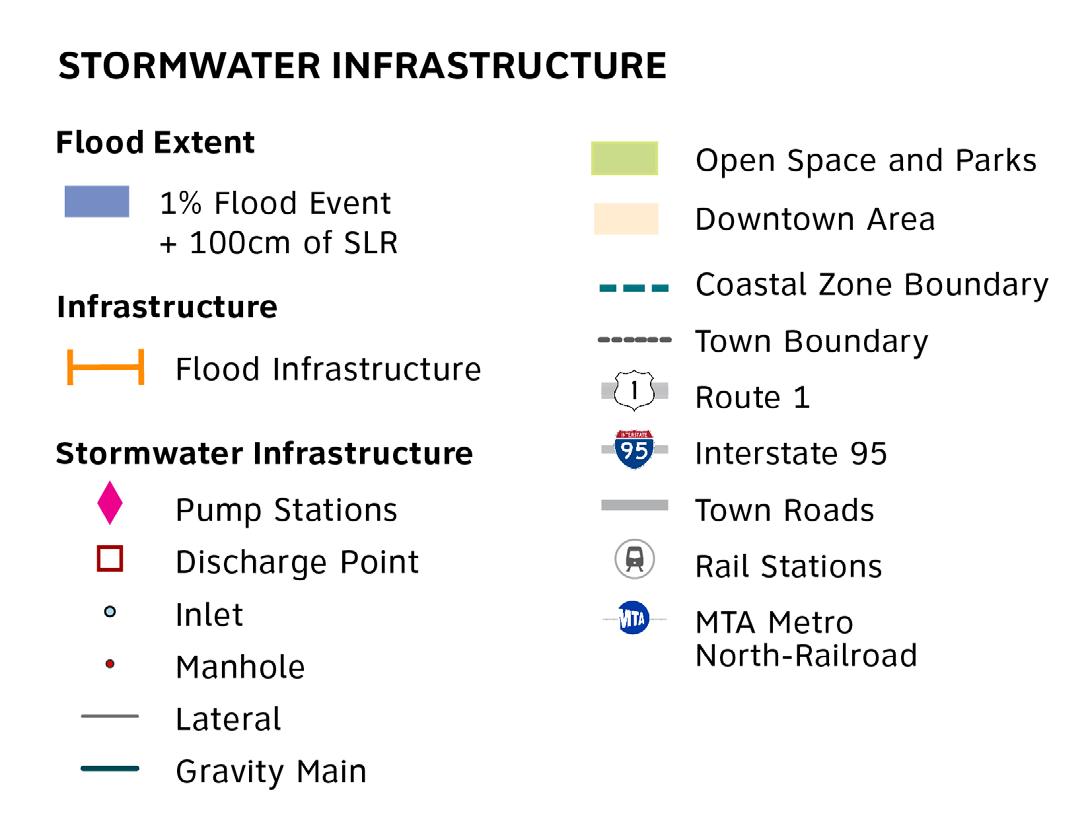 STORMWATER INFRASTRUCTURE

Flood Extent

1% Flood Event
+ 100cm of SLR

Infrastructure

Flood Infrastructure

Stormwater Infrastructure

Pump Stations

Discharge Point

Inlet

Manhole

Lateral

Gravity Main

Open Space and Parks

Downtown Area

Coastal Zone Boundary

Town Boundary

1

Route 1

INTERSTATE
95

Interstate 95

Town Roads

Rail Stations

MTA

MTA Metro
North-Railroad